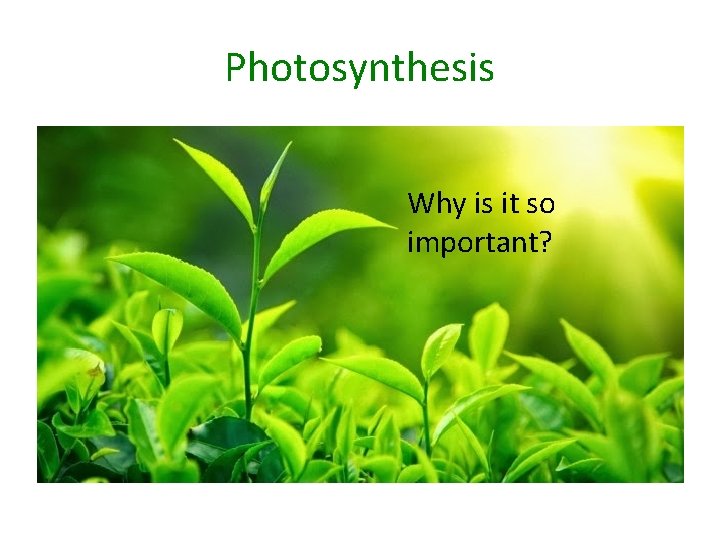 Photosynthesis

Why is it so important?